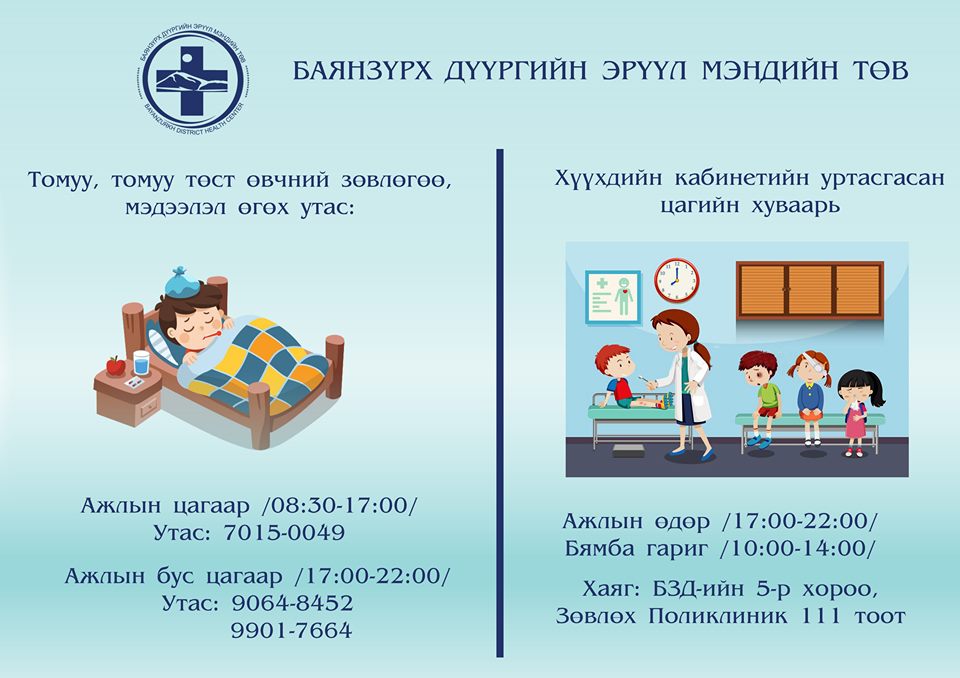 БАЯНЗҮРХ ДҮҮРГИЙН ЭРҮҮЛ МЭНДИЙН ТӨВ
BAYANZURKH DISTRICT HEALTH CENTER

БАЯНЗҮРХ ДҮҮРГИЙН ЭРҮҮЛ МЭНДИЙН ТӨВ

Томуу, томуу төст өвчний зөвлөгөө, мэдээлэл өгөх утас:

Ажлын цагаар /08:30-17:00/
Утас: 7015-0049

Ажлын бус цагаар /17:00-22:00/
Утас: 9064-8452
9901-7664

Хүүхдийн кабинетийн уртасгасан цагийн хуваарь

Ажлын өдөр /17:00-22:00/
Бямба гариг /10:00-14:00/

Хаяг: БЗД-ийн 5-р хороо,
Зөвлөх Поликлиник 111 тоот